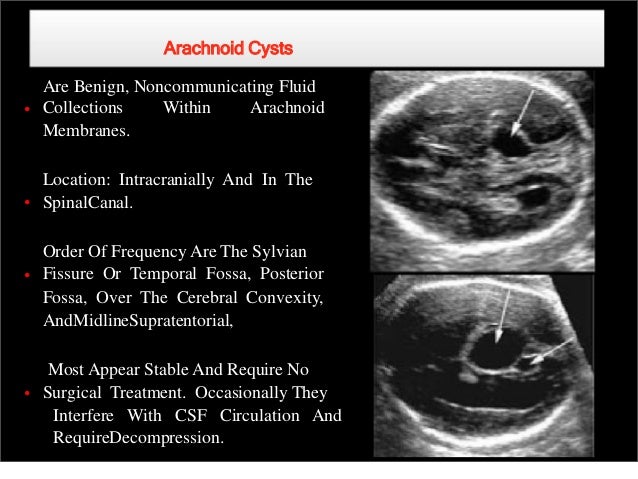 Arachnoid Cysts

• Are Benign, Noncommunicating Fluid Collections Within Arachnoid Membranes.

• Location: Intracranially And In The SpinalCanal.

• Order Of Frequency Are The Sylvian Fissure Or Temporal Fossa, Posterior Fossa, Over The Cerebral Convexity, AndMidlineSupratentorial,

• Most Appear Stable And Require No Surgical Treatment. Occasionally They Interfere With CSF Circulation And RequireDecompression.